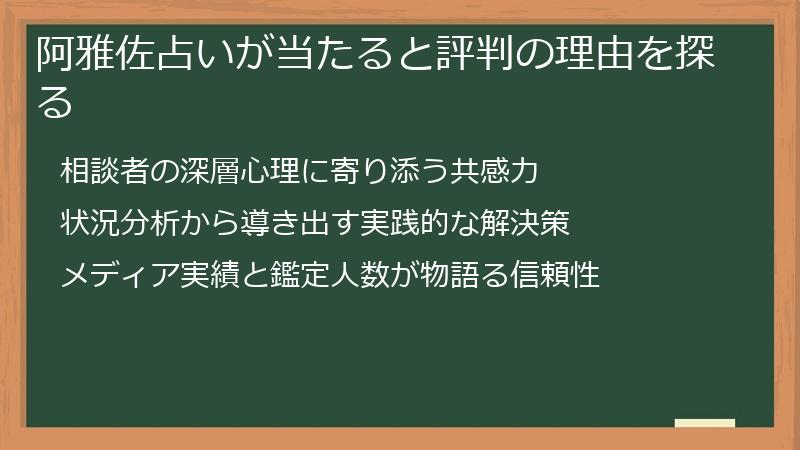 阿雅佐占いが当たると評判の理由を探る

相談者の深層心理に寄り添う共感力

状況分析から導き出す実践的な解決策

メディア実績と鑑定人数が物語る信頼性